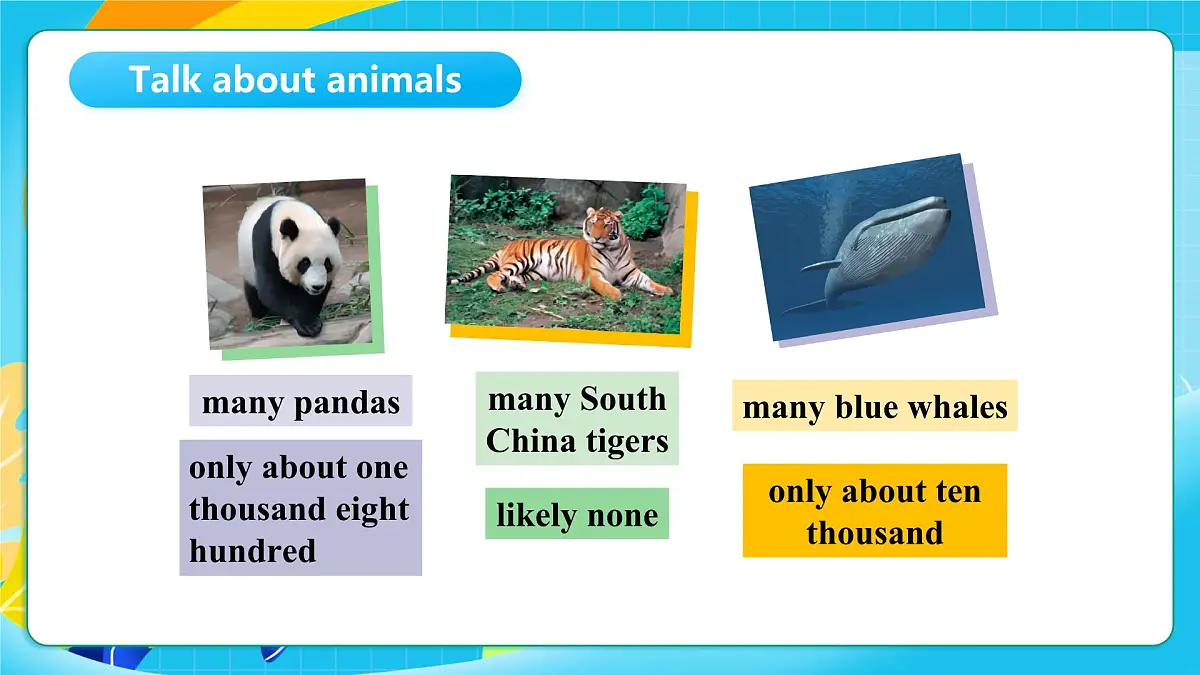 Talk about animals

many pandas

only about one thousand eight hundred

many South China tigers

likely none

many blue whales

only about ten thousand